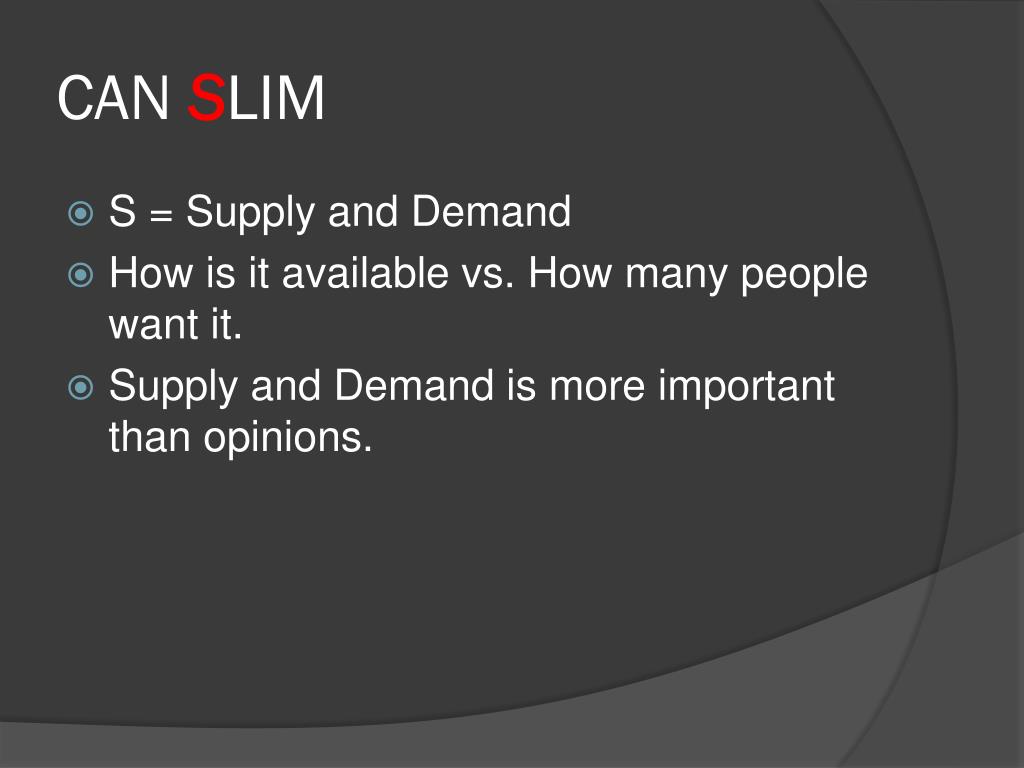 CAN SLIM

S = Supply and Demand

How is it available vs. How many people want it.

Supply and Demand is more important than opinions.